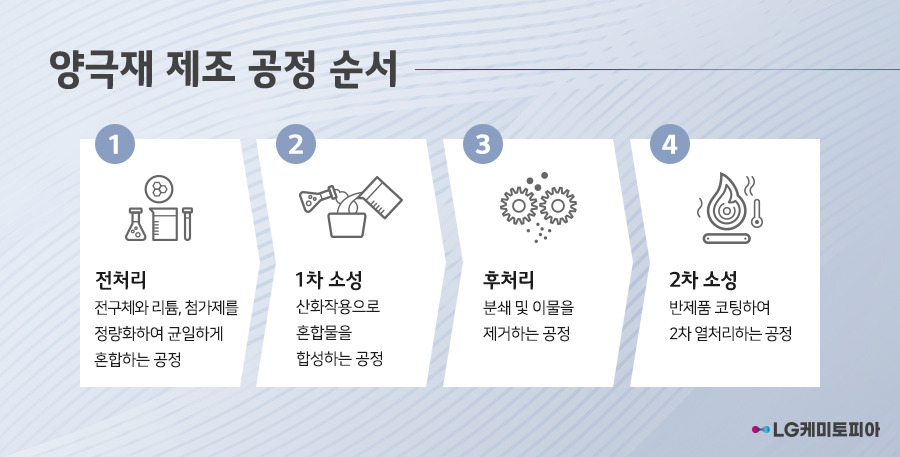 양극재 제조 공정 순서

1
전처리
전구체와 리튬, 첨가제를 정량화하여 균일하게 혼합하는 공정

2
1차 소성
산화작용으로 혼합물을 합성하는 공정

3
후처리
분쇄 및 이물을 제거하는 공정

4
2차 소성
반제품 코팅하여 2차 열처리하는 공정

LG케미토피아